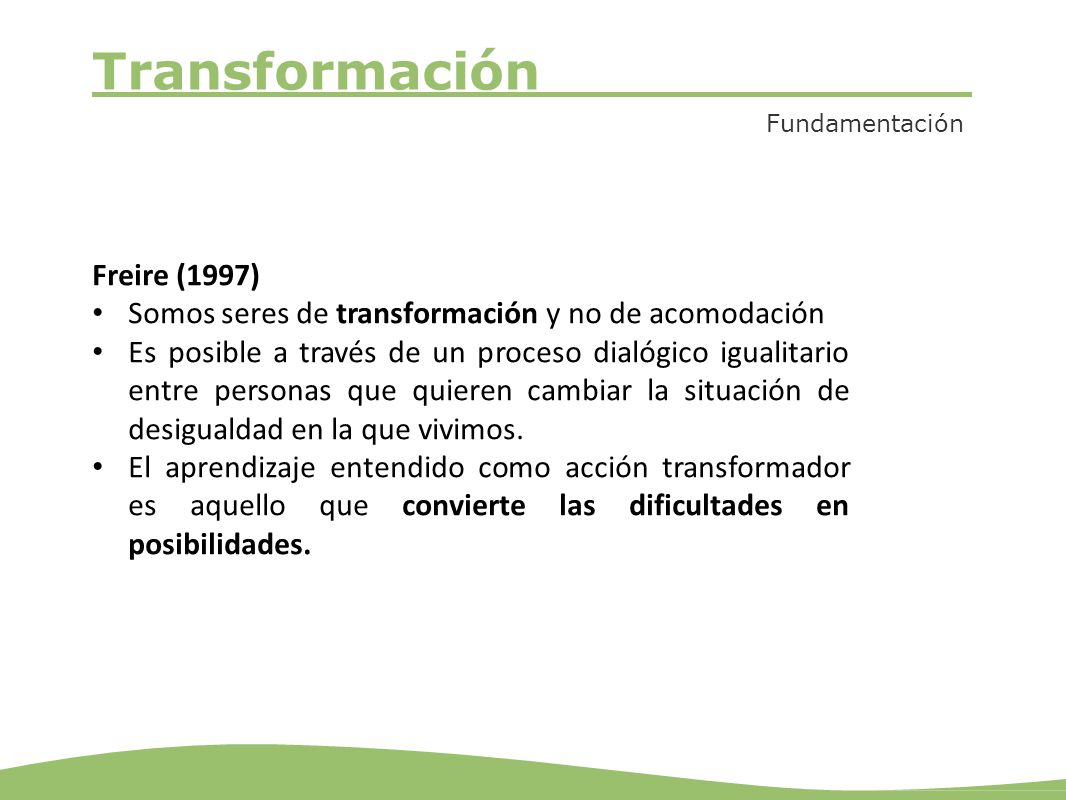 Transformación

Fundamentación

Freire (1997)

• Somos seres de transformación y no de acomodación
• Es posible a través de un proceso dialógico igualitario entre personas que quieren cambiar la situación de desigualdad en la que vivimos.
• El aprendizaje entendido como acción transformador es aquello que convierte las dificultades en posibilidades.